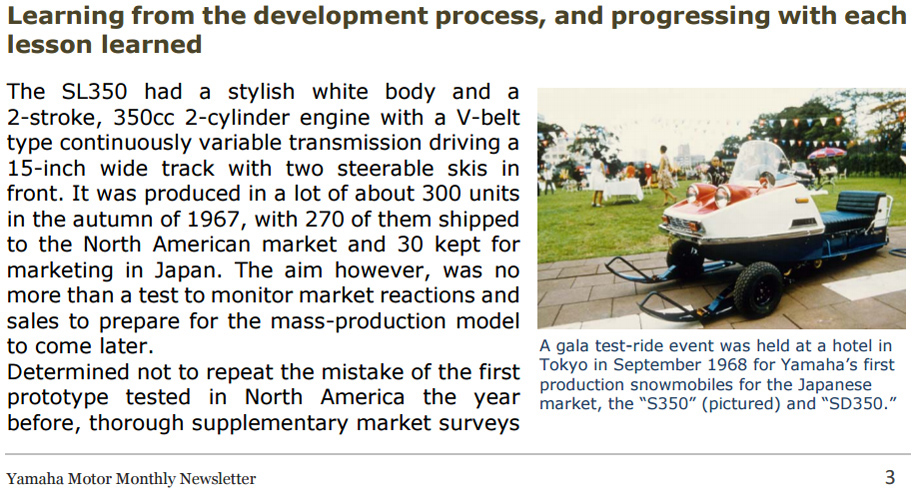 Learning from the development process, and progressing with each lesson learned

The SL350 had a stylish white body and a 2-stroke, 350cc 2-cylinder engine with a V-belt type continuously variable transmission driving a 15-inch wide track with two steerable skis in front. It was produced in a lot of about 300 units in the autumn of 1967, with 270 of them shipped to the North American market and 30 kept for marketing in Japan. The aim however, was no more than a test to monitor market reactions and sales to prepare for the mass-production model to come later.

Determined not to repeat the mistake of the first prototype tested in North America the year before, thorough supplementary market surveys

A gala test-ride event was held at a hotel in Tokyo in September 1968 for Yamaha's first production snowmobiles for the Japanese market, the "S350" (pictured) and "SD350."

Yamaha Motor Monthly Newsletter

3